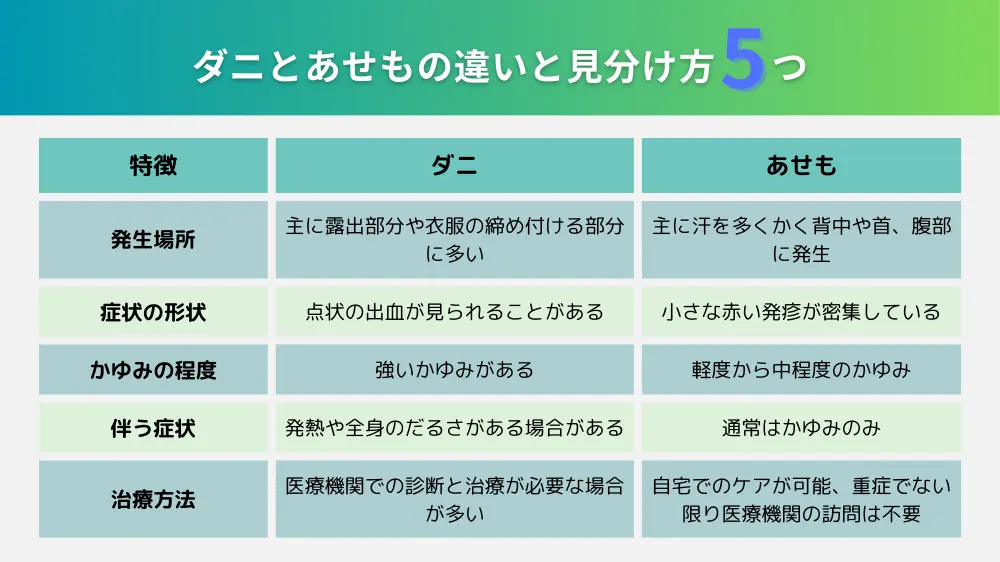 ダニとあせもの違いと見分け方5つ

| 特徴 | ダニ | あせも |
|---|---|---|
| 発生場所 | 主に露出部分や衣服の締め付ける部分に多い | 主に汗を多くかく背中や首、腹部に発生 |
| 症状の形状 | 点状の出血が見られることがある | 小さな赤い発疹が密集している |
| かゆみの程度 | 強いかゆみがある | 軽度から中程度のかゆみ |
| 伴う症状 | 発熱や全身のだるさがある場合がある | 通常はかゆみのみ |
| 治療方法 | 医療機関での診断と治療が必要な場合が多い | 自宅でのケアが可能、重症でない限り医療機関の訪問は不要 |